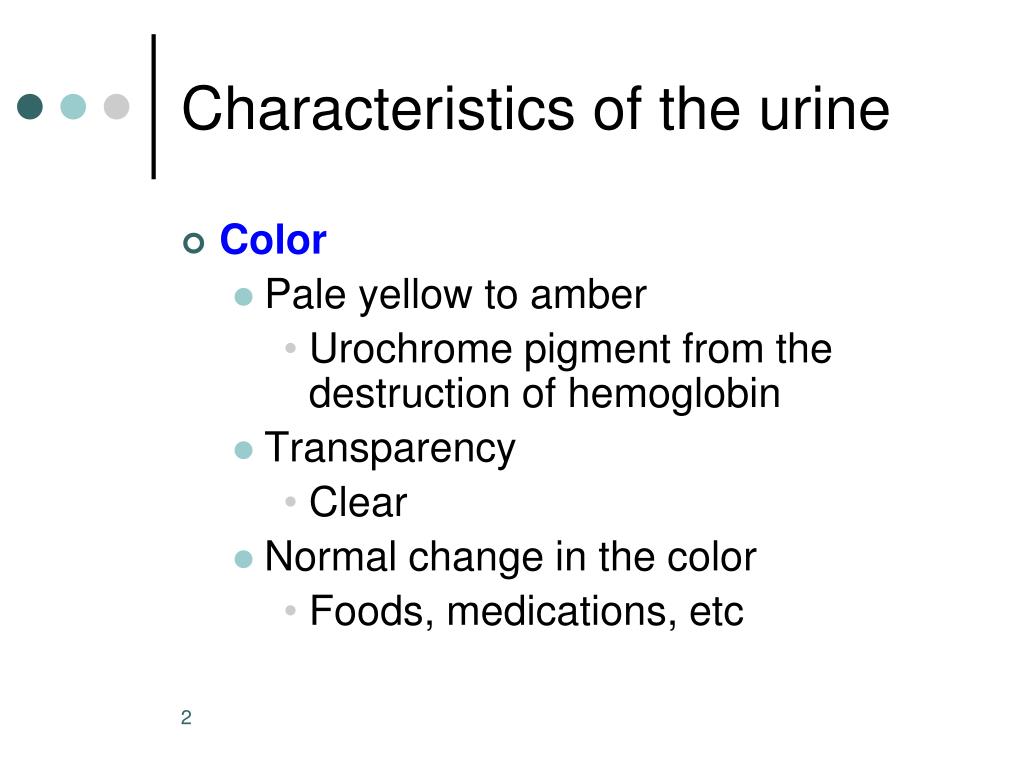 Characteristics of the urine

Color
Pale yellow to amber
Urochrome pigment from the destruction of hemoglobin
Transparency
Clear
Normal change in the color
Foods, medications, etc

2